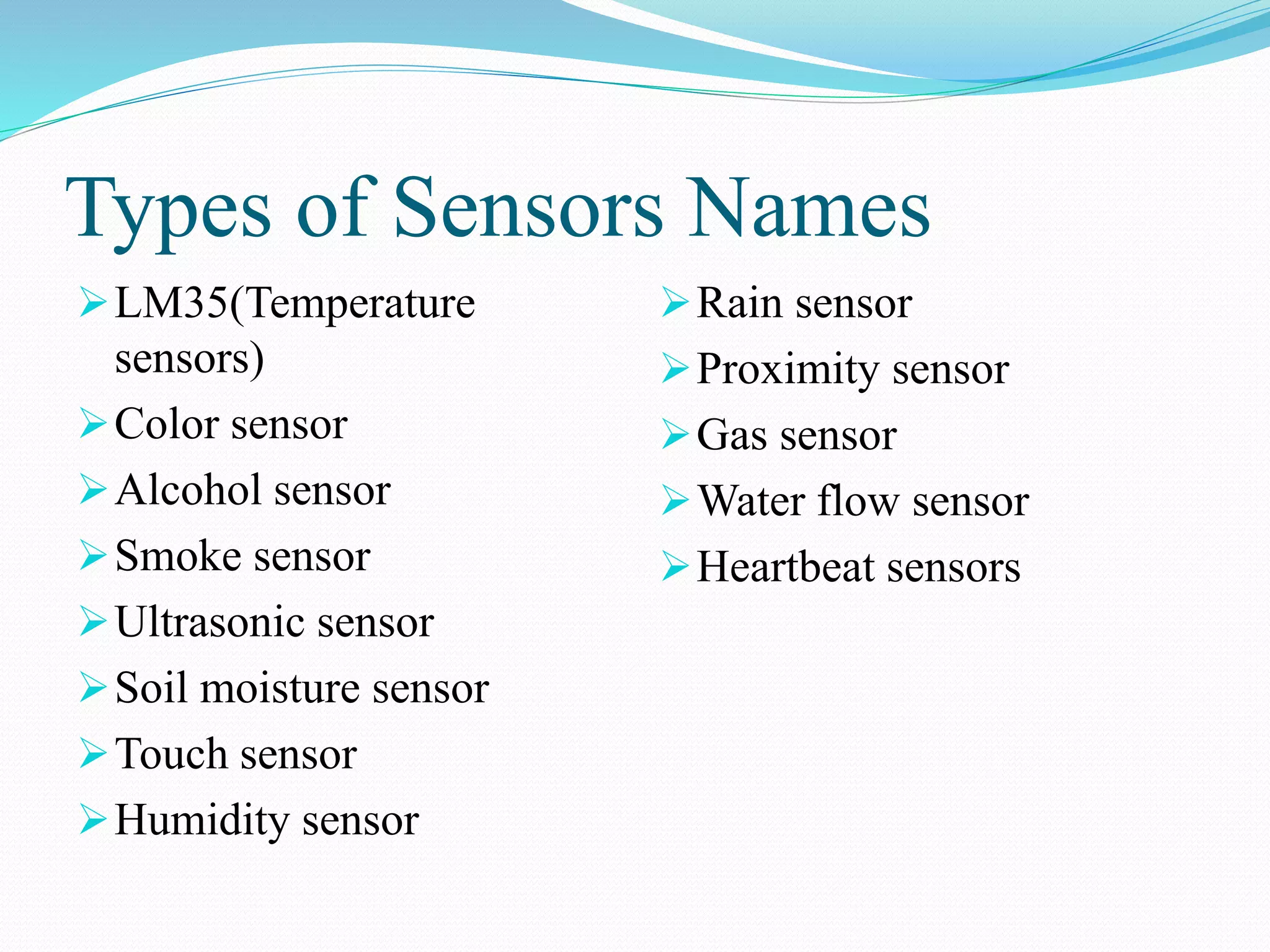 Types of Sensors Names

➢ LM35(Temperature sensors)
➢ Color sensor
➢ Alcohol sensor
➢ Smoke sensor
➢ Ultrasonic sensor
➢ Soil moisture sensor
➢ Touch sensor
➢ Humidity sensor

➢ Rain sensor
➢ Proximity sensor
➢ Gas sensor
➢ Water flow sensor
➢ Heartbeat sensors